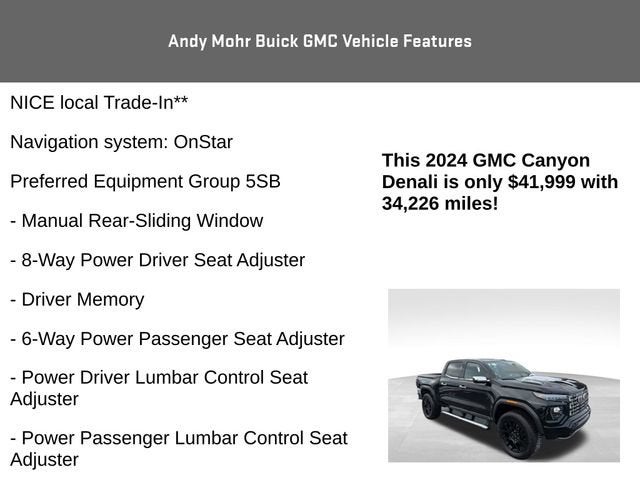 Andy Mohr Buick GMC Vehicle Features

NICE local Trade-In**

Navigation system: OnStar

Preferred Equipment Group 5SB

- Manual Rear-Sliding Window

- 8-Way Power Driver Seat Adjuster

- Driver Memory

- 6-Way Power Passenger Seat Adjuster

- Power Driver Lumbar Control Seat Adjuster

- Power Passenger Lumbar Control Seat Adjuster

This 2024 GMC Canyon Denali is only $41,999 with 34,226 miles!